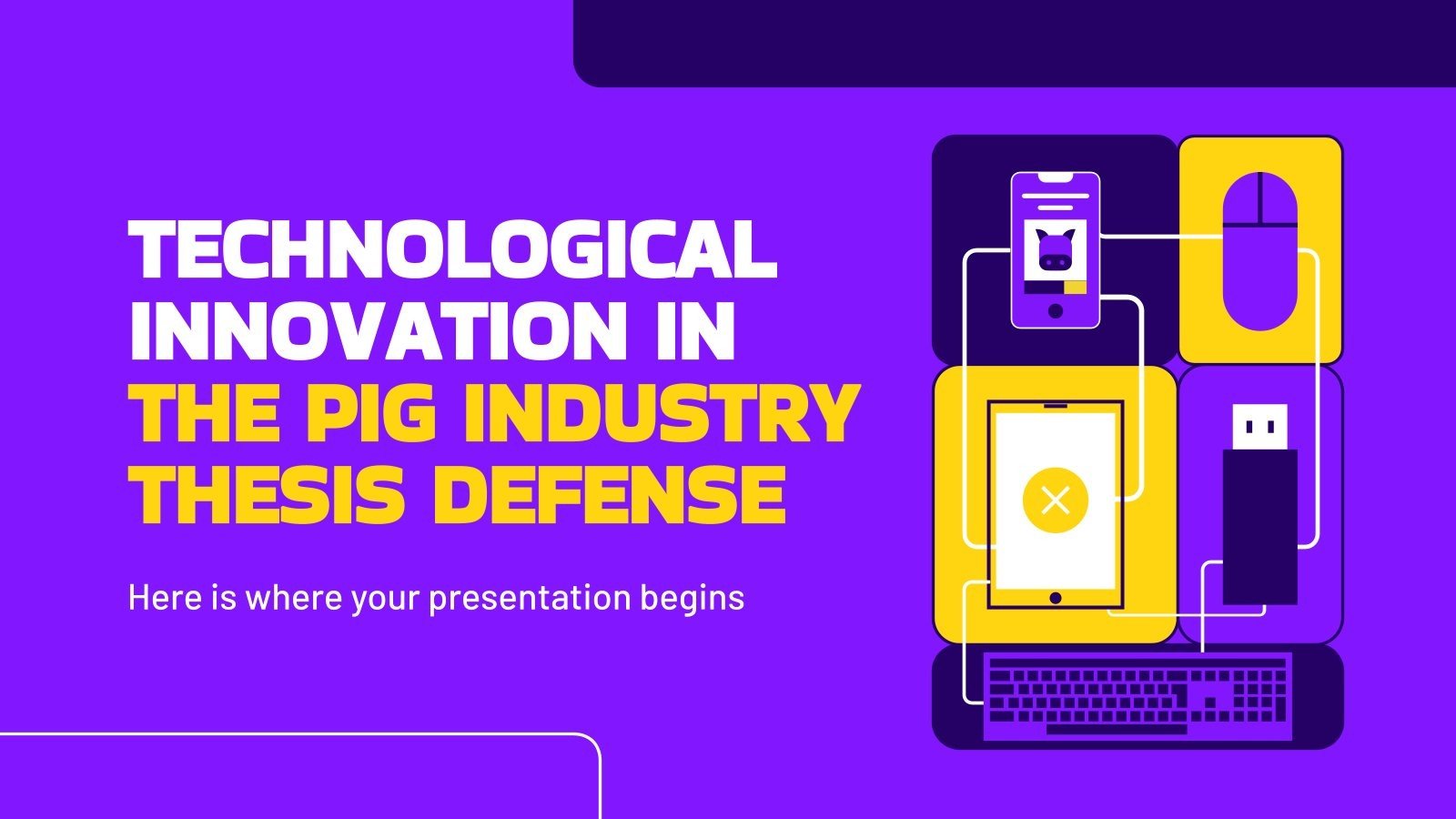 TECHNOLOGICAL INNOVATION IN THE PIG INDUSTRY THESIS DEFENSE

Here is where your presentation begins